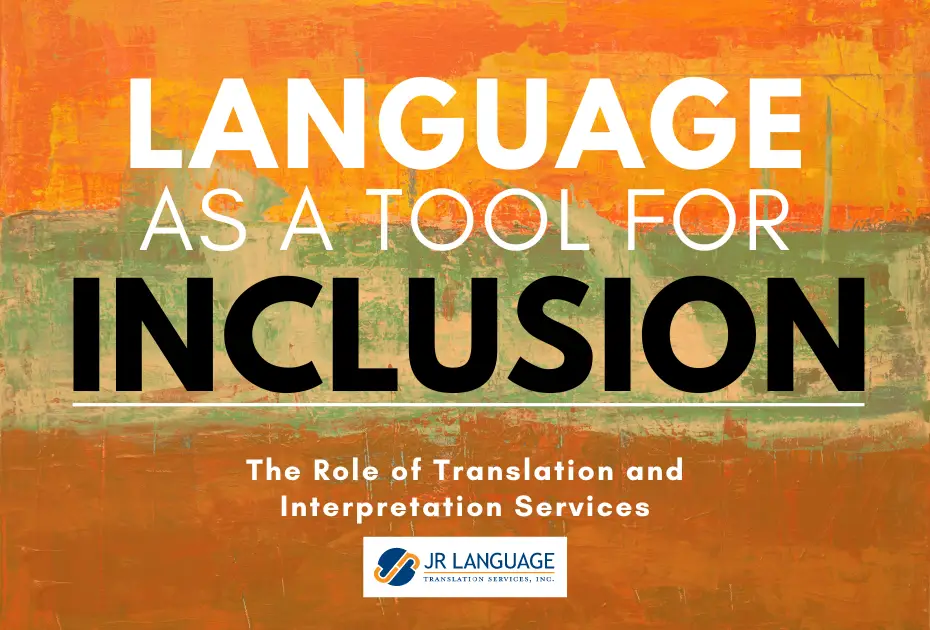 LANGUAGE
AS A TOOL FOR
INCLUSION

The Role of Translation and Interpretation Services

JR LANGUAGE
TRANSLATION SERVICES, INC.